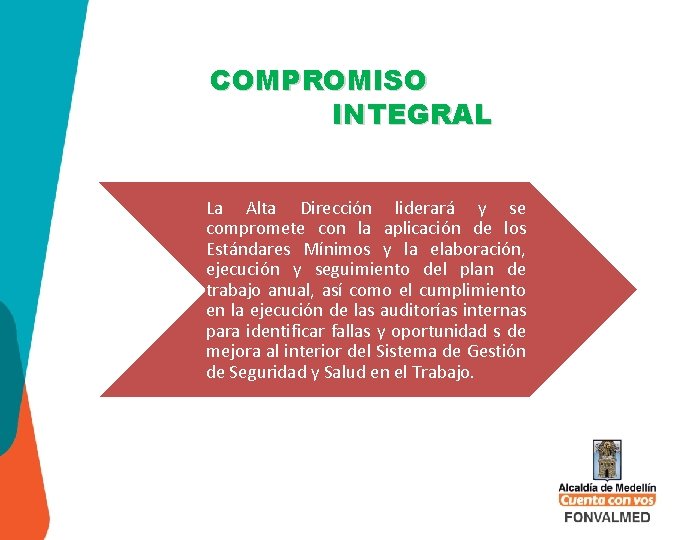 COMPROMISO INTEGRAL

La Alta Dirección liderará y se compromete con la aplicación de los Estándares Mínimos y la elaboración, ejecución y seguimiento del plan de trabajo anual, así como el cumplimiento en la ejecución de las auditorías internas para identificar fallas y oportunidad s de mejora al interior del Sistema de Gestión de Seguridad y Salud en el Trabajo.

Alcaldía de Medellín
Cuenta con vos
FONVALMED